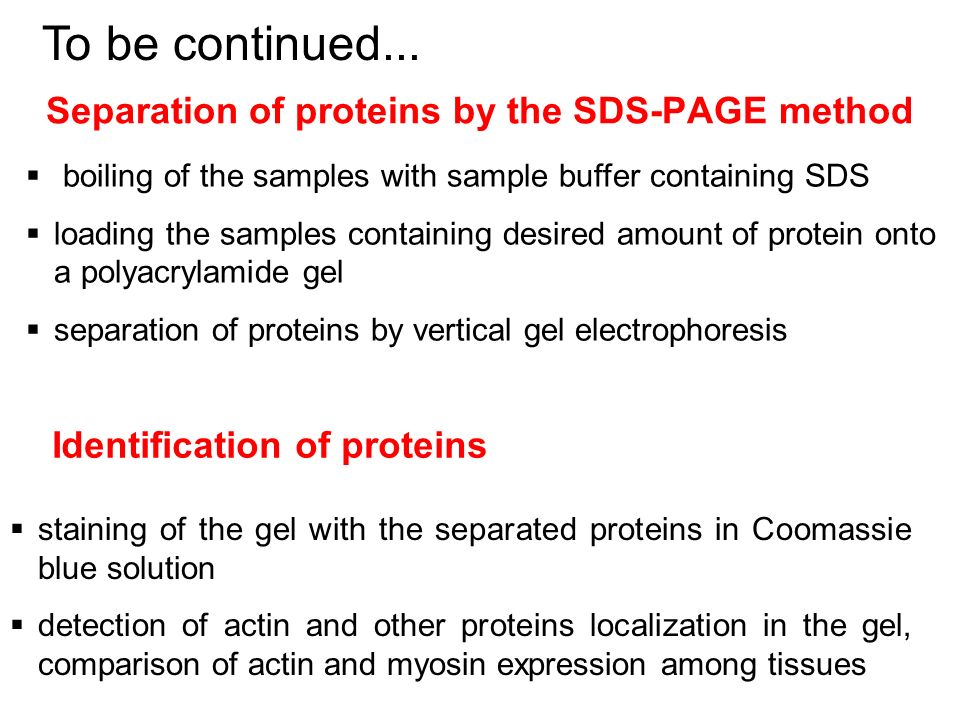 To be continued...

Separation of proteins by the SDS-PAGE method

▪ boiling of the samples with sample buffer containing SDS

▪ loading the samples containing desired amount of protein onto a polyacrylamide gel

▪ separation of proteins by vertical gel electrophoresis

Identification of proteins

▪ staining of the gel with the separated proteins in Coomassie blue solution

▪ detection of actin and other proteins localization in the gel, comparison of actin and myosin expression among tissues